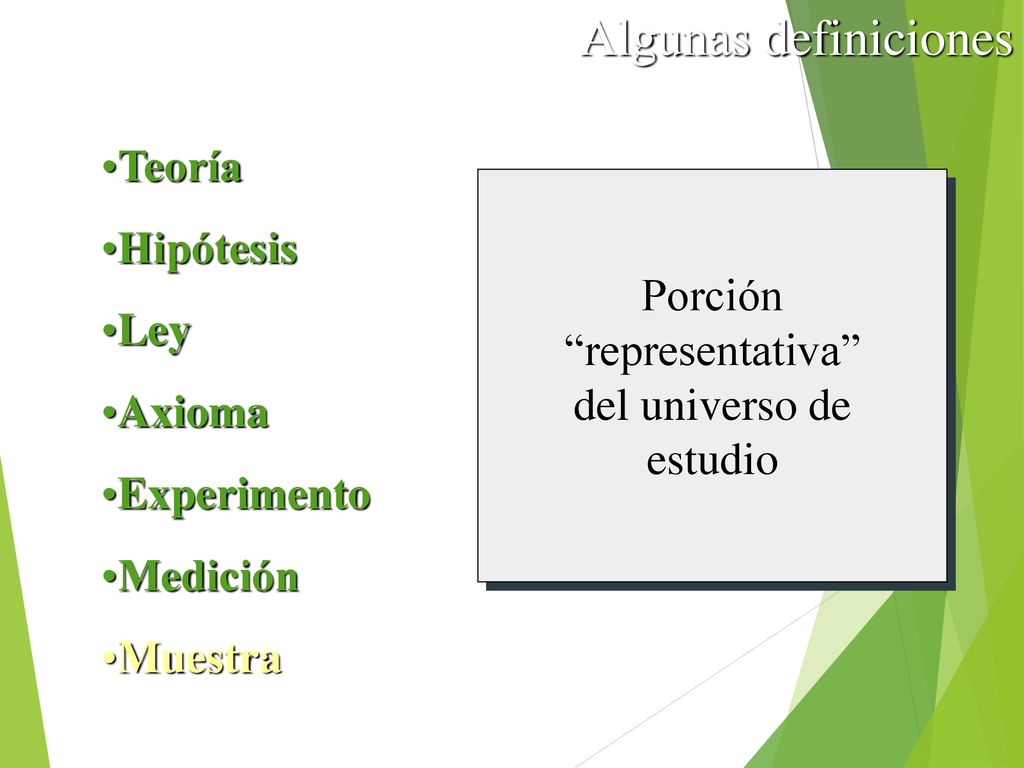 Algunas definiciones

•Teoría
•Hipótesis
•Ley
•Axioma
•Experimento
•Medición
•Muestra

Porción “representativa” del universo de estudio